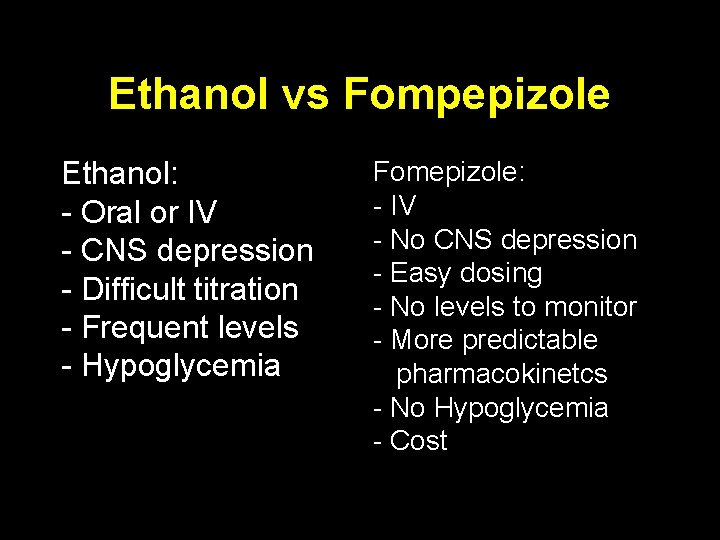 Ethanol vs Fompepizole

Ethanol:
- Oral or IV
- CNS depression
- Difficult titration
- Frequent levels
- Hypoglycemia

Fomepizole:
- IV
- No CNS depression
- Easy dosing
- No levels to monitor
- More predictable pharmacokinetcs
- No Hypoglycemia
- Cost